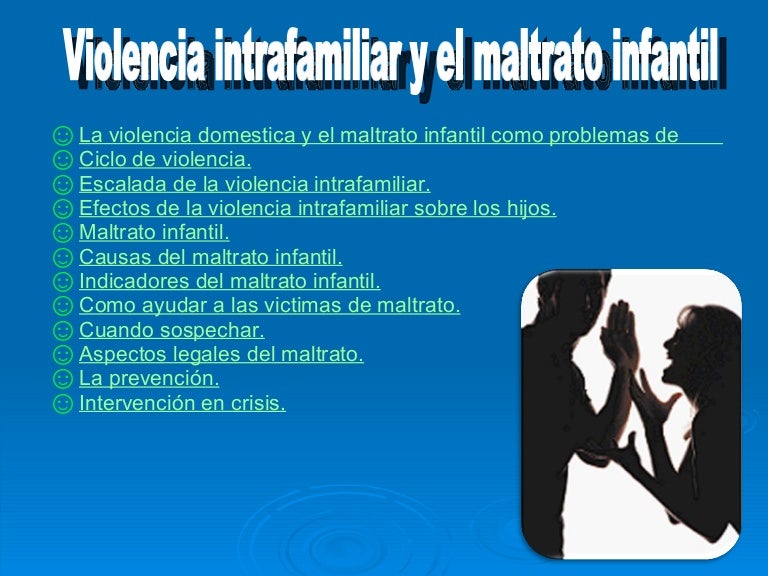 Violencia intrafamiliar y el maltrato infantil

☺ La violencia domestica y el maltrato infantil como problemas de
☺ Ciclo de violencia.
☺ Escalada de la violencia intrafamiliar.
☺ Efectos de la violencia intrafamiliar sobre los hijos.
☺ Maltrato infantil.
☺ Causas del maltrato infantil.
☺ Indicadores del maltrato infantil.
☺ Como ayudar a las victimas de maltrato.
☺ Cuando sospechar.
☺ Aspectos legales del maltrato.
☺ La prevención.
☺ Intervención en crisis.